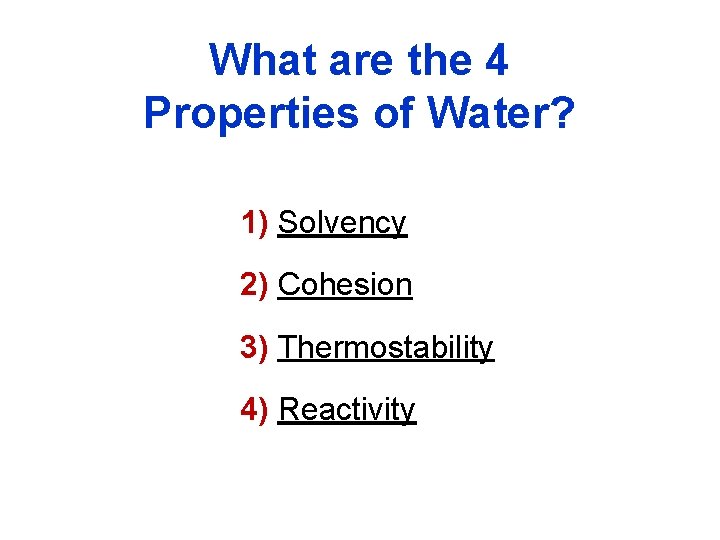 What are the 4 Properties of Water?

1) Solvency

2) Cohesion

3) Thermostability

4) Reactivity